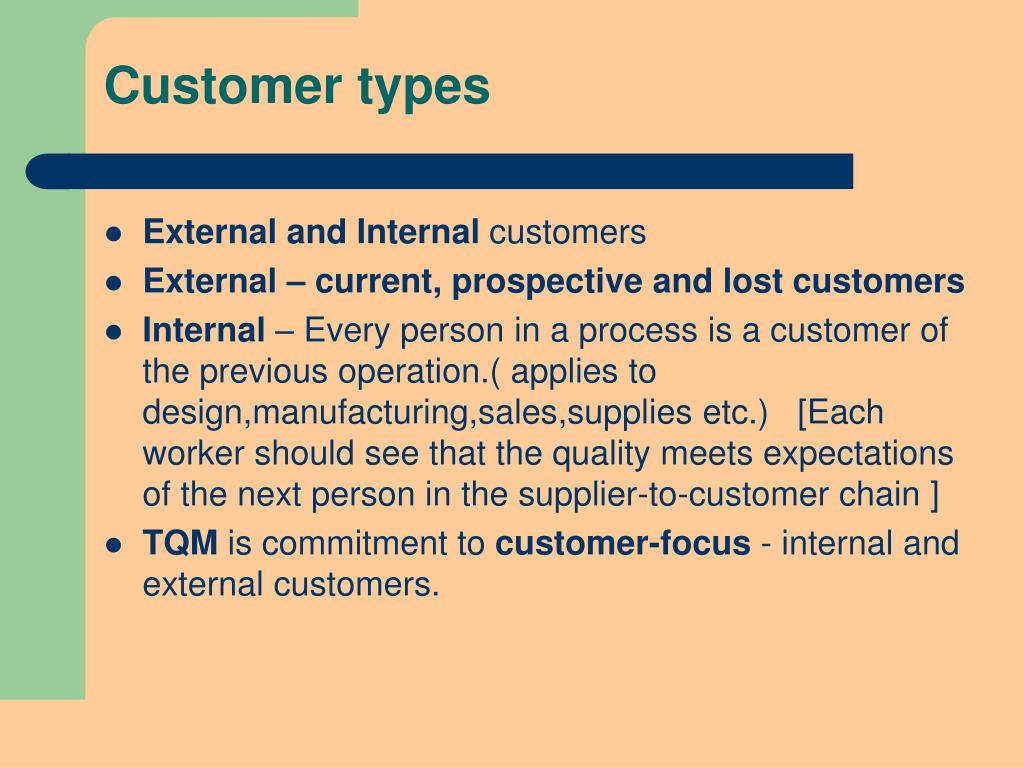 Customer types

- External and Internal customers
- External – current, prospective and lost customers
- Internal – Every person in a process is a customer of the previous operation.( applies to design,manufacturing,sales,supplies etc.) [Each worker should see that the quality meets expectations of the next person in the supplier-to-customer chain ]
- TQM is commitment to customer-focus - internal and external customers.